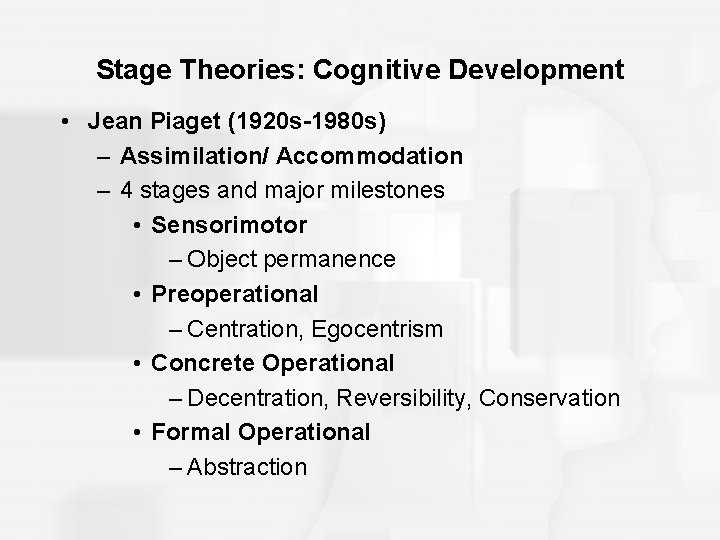 Stage Theories: Cognitive Development

• Jean Piaget (1920s-1980s)
– Assimilation/ Accommodation
– 4 stages and major milestones
• Sensorimotor
– Object permanence
• Preoperational
– Centration, Egocentrism
• Concrete Operational
– Decentration, Reversibility, Conservation
• Formal Operational
– Abstraction